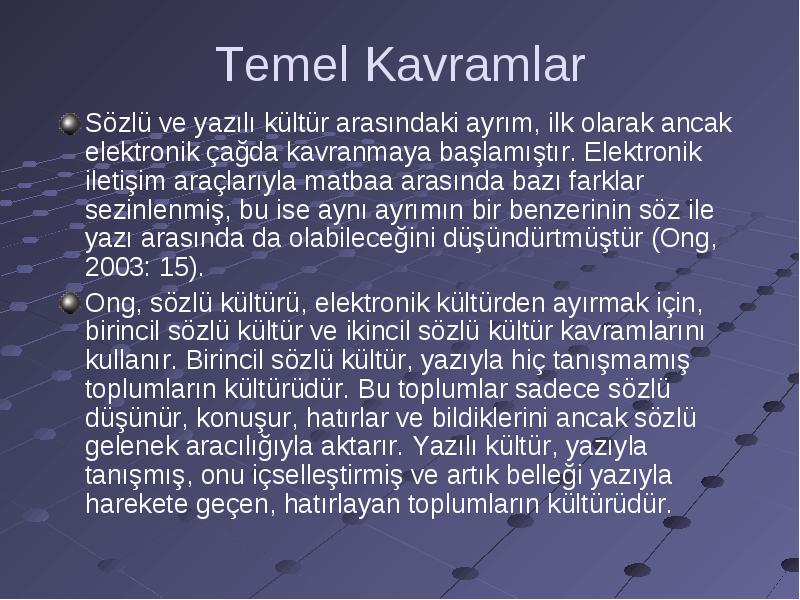 Temel Kavramlar

Sözlü ve yazılı kültür arasındaki ayrım, ilk olarak ancak elektronik çağda kavranmaya başlamıştır. Elektronik iletişim araçlarıyla matbaa arasında bazı farklar sezinlenmiş, bu ise aynı ayrımın bir benzerinin söz ile yazı arasında da olabileceğini düşündürtmüştür (Ong, 2003: 15).

Ong, sözlü kültürü, elektronik kültürden ayırmak için, birincil sözlü kültür ve ikincil sözlü kültür kavramlarını kullanır. Birincil sözlü kültür, yazıyla hiç tanışmamış toplumların kültürüdür. Bu toplumlar sadece sözlü düşünür, konuşur, hatırlar ve bildiklerini ancak sözlü gelenek aracılığıyla aktarır. Yazılı kültür, yazıyla tanışmış, onu içselleştirmiş ve artık belleği yazıyla harekete geçen, hatırlayan toplumların kültürüdür.